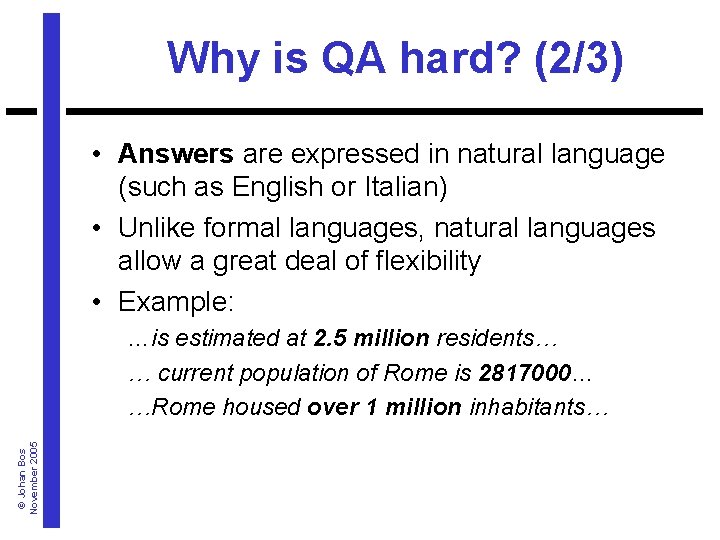 Why is QA hard? (2/3)

• Answers are expressed in natural language (such as English or Italian)
• Unlike formal languages, natural languages allow a great deal of flexibility
• Example:

...is estimated at 2.5 million residents…
… current population of Rome is 2817000...
…Rome housed over 1 million inhabitants…

© Johan Bos
November 2005